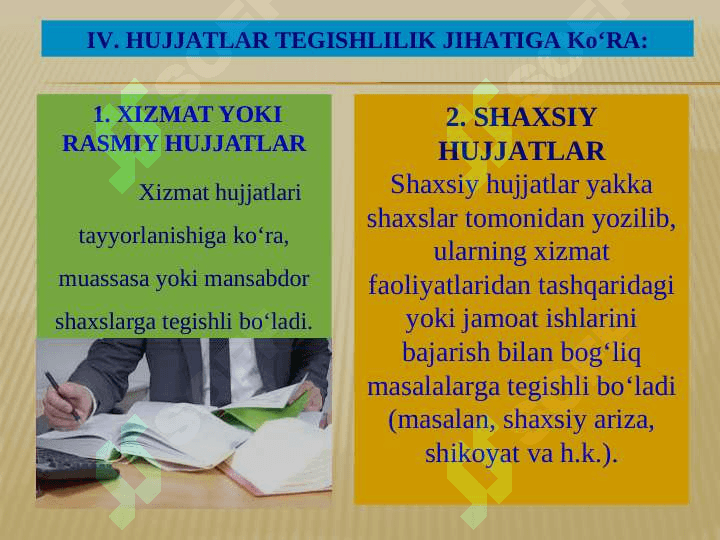 IV. HUJJATLAR TEGISHLILIK JIHATIGA Ko‘RA:

1. XIZMAT YOKI RASMIY HUJJATLAR

Xizmat hujjatlari tayyorlanishiga ko‘ra, muassasa yoki mansabdor shaxslarga tegishli bo‘ladi.

2. SHAXSIY HUJJATLAR

Shaxsiy hujjatlar yakka shaxslar tomonidan yozilib, ularning xizmat faoliyatlaridan tashqaridagi yoki jamoat ishlarini bajarish bilan bog‘liq masalalarga tegishli bo‘ladi (masalan, shaxsiy ariza, shikoyat va h.k.).